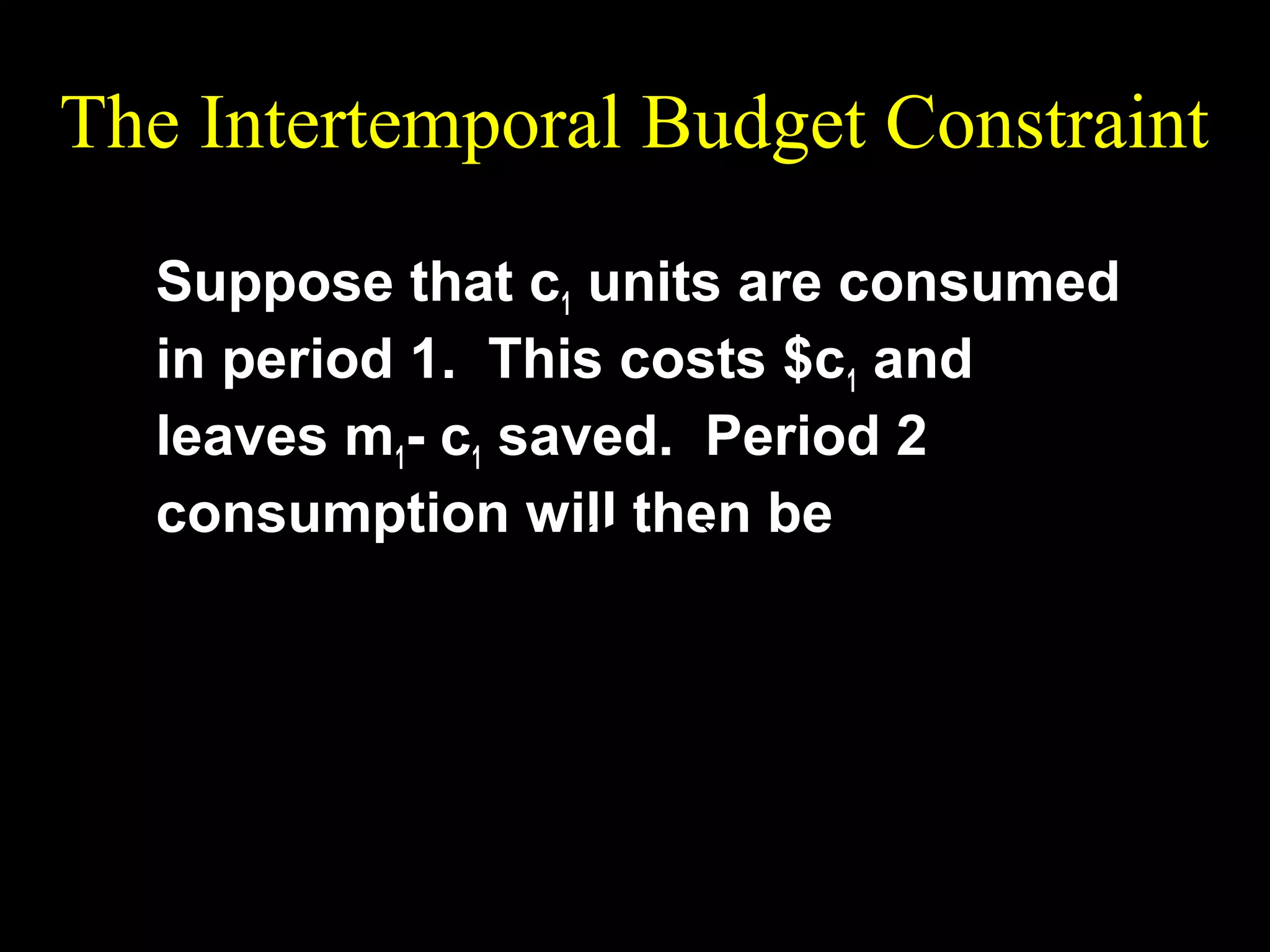 The Intertemporal Budget Constraint

Suppose that $c_1$ units are consumed in period 1. This costs \$$c_1$ and leaves $m_1 - c_1$ saved. Period 2 consumption will then be